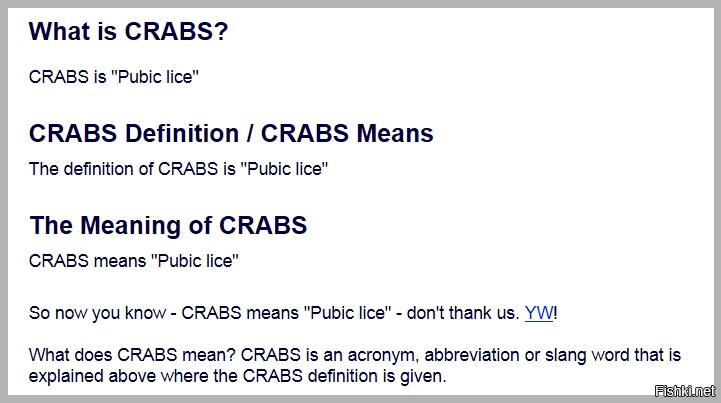 What is CRABS?

CRABS is "Pubic lice"

CRABS Definition / CRABS Means

The definition of CRABS is "Pubic lice"

The Meaning of CRABS

CRABS means "Pubic lice"

So now you know - CRABS means "Pubic lice" - don't thank us. YW!

What does CRABS mean? CRABS is an acronym, abbreviation or slang word that is explained above where the CRABS definition is given.

Fishki.net